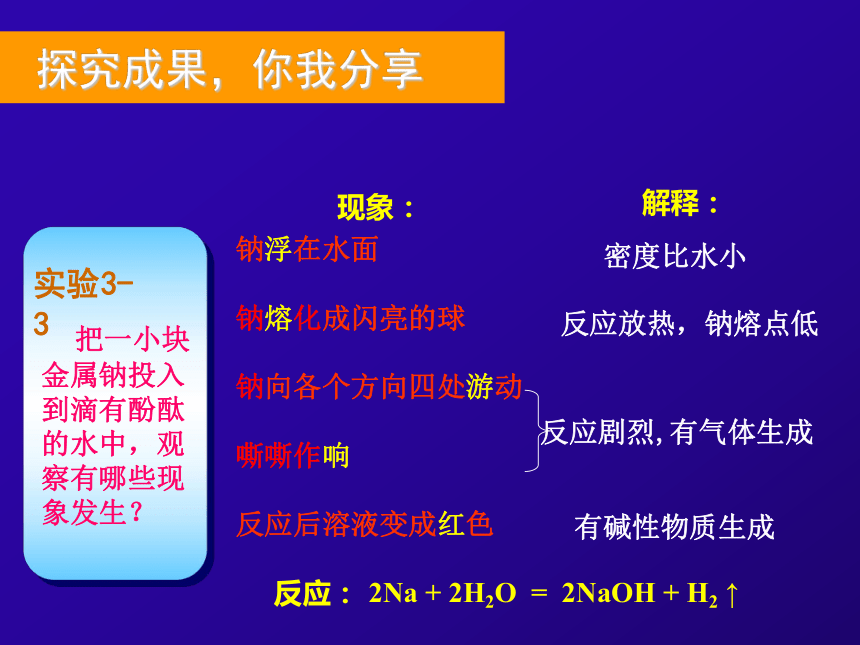 探究成果，你我分享

实验3-3 把一小块金属钠投入到滴有酚酞的水中，观察有哪些现象发生？

现象：

钠浮在水面

钠熔化成闪亮的球

钠向各个方向四处游动

嘶嘶作响

反应后溶液变成红色

解释：

密度比水小

反应放热，钠熔点低

反应剧烈，有气体生成

有碱性物质生成

反应： $2Na + 2H_2O = 2NaOH + H_2\uparrow$